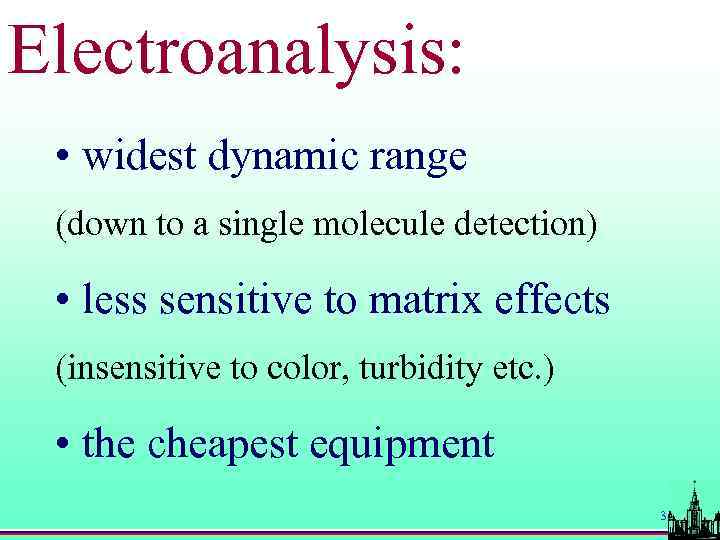 Electroanalysis:

• widest dynamic range

(down to a single molecule detection)

• less sensitive to matrix effects

(insensitive to color, turbidity etc.)

• the cheapest equipment

3